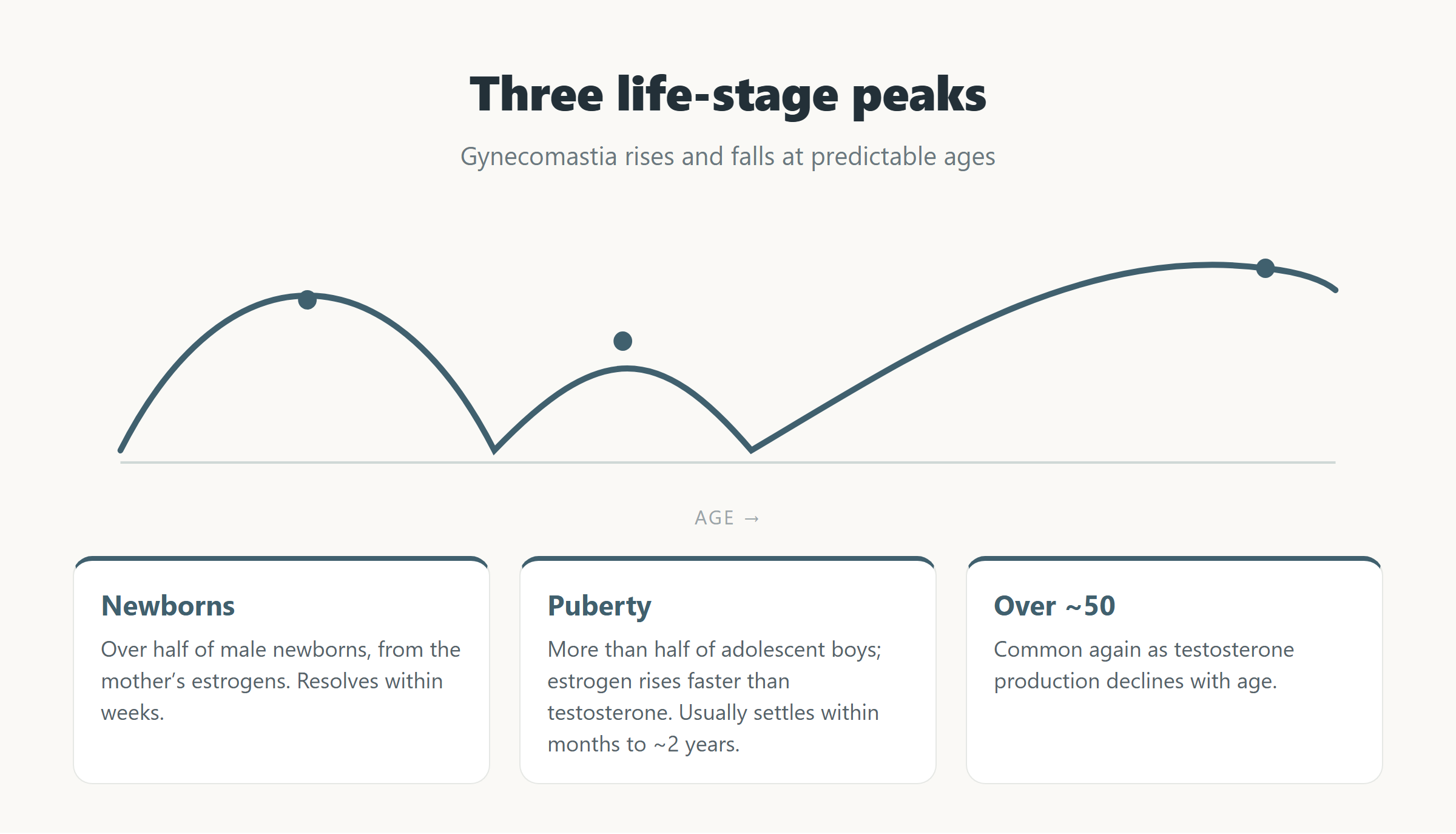 Three life-stage peaks

Gynecomastia rises and falls at predictable ages

AGE →

Newborns

Over half of male newborns, from the mother's estrogens. Resolves within weeks.

Puberty

More than half of adolescent boys; estrogen rises faster than testosterone. Usually settles within months to ~2 years.

Over ~50

Common again as testosterone production declines with age.